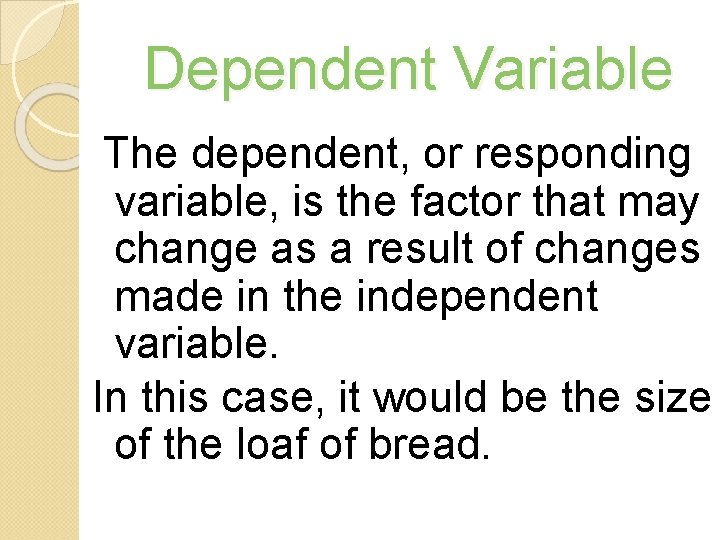 Dependent Variable

The dependent, or responding variable, is the factor that may change as a result of changes made in the independent variable.

In this case, it would be the size of the loaf of bread.